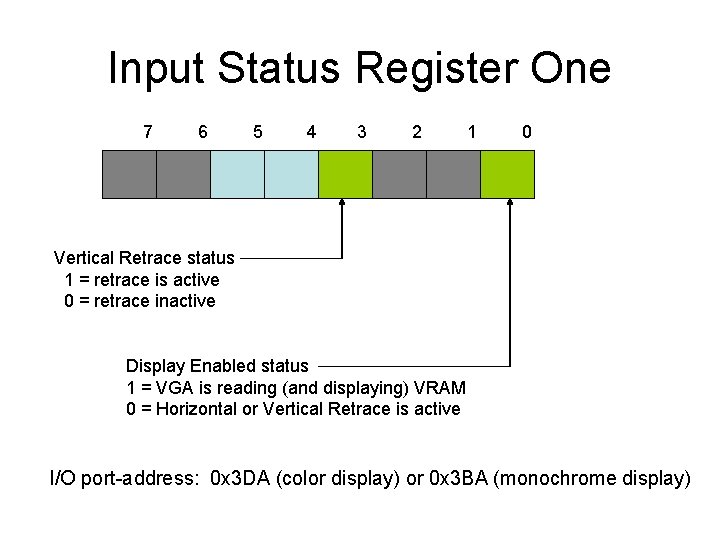 Input Status Register One

7 6 5 4 3 2 1 0

Vertical Retrace status
1 = retrace is active
0 = retrace inactive

Display Enabled status
1 = VGA is reading (and displaying) VRAM
0 = Horizontal or Vertical Retrace is active

I/O port-address: 0x3DA (color display) or 0x3BA (monochrome display)